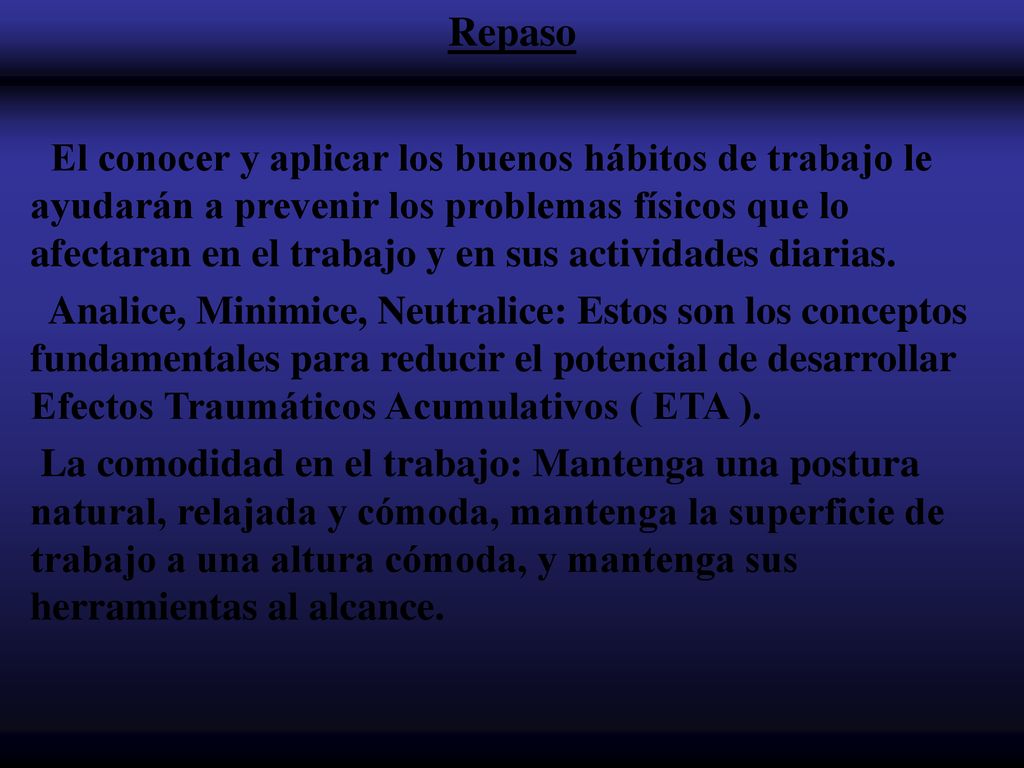 Repaso

El conocer y aplicar los buenos hábitos de trabajo le ayudarán a prevenir los problemas físicos que lo afectaran en el trabajo y en sus actividades diarias.

Analice, Minimice, Neutralice: Estos son los conceptos fundamentales para reducir el potencial de desarrollar Efectos Traumáticos Acumulativos ( ETA ).

La comodidad en el trabajo: Mantenga una postura natural, relajada y cómoda, mantenga la superficie de trabajo a una altura cómoda, y mantenga sus herramientas al alcance.